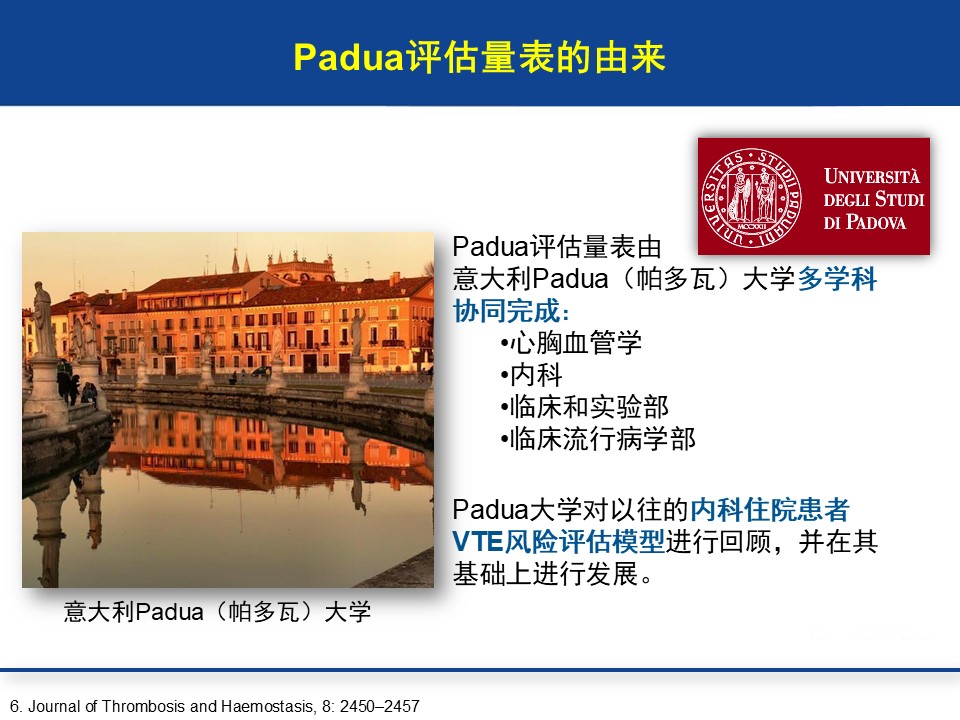 Padua评估量表的由来

UNIVERSITÀ DEGLI STUDI DI PADOVA

Padua评估量表由意大利Padua（帕多瓦）大学多学科协同完成：
•心胸血管学
•内科
•临床和实验部
•临床流行病学部

Padua大学对以往的内科住院患者VTE风险评估模型进行回顾，并在其基础上进行发展。

意大利Padua（帕多瓦）大学

6. Journal of Thrombosis and Haemostasis, 8: 2450–2457